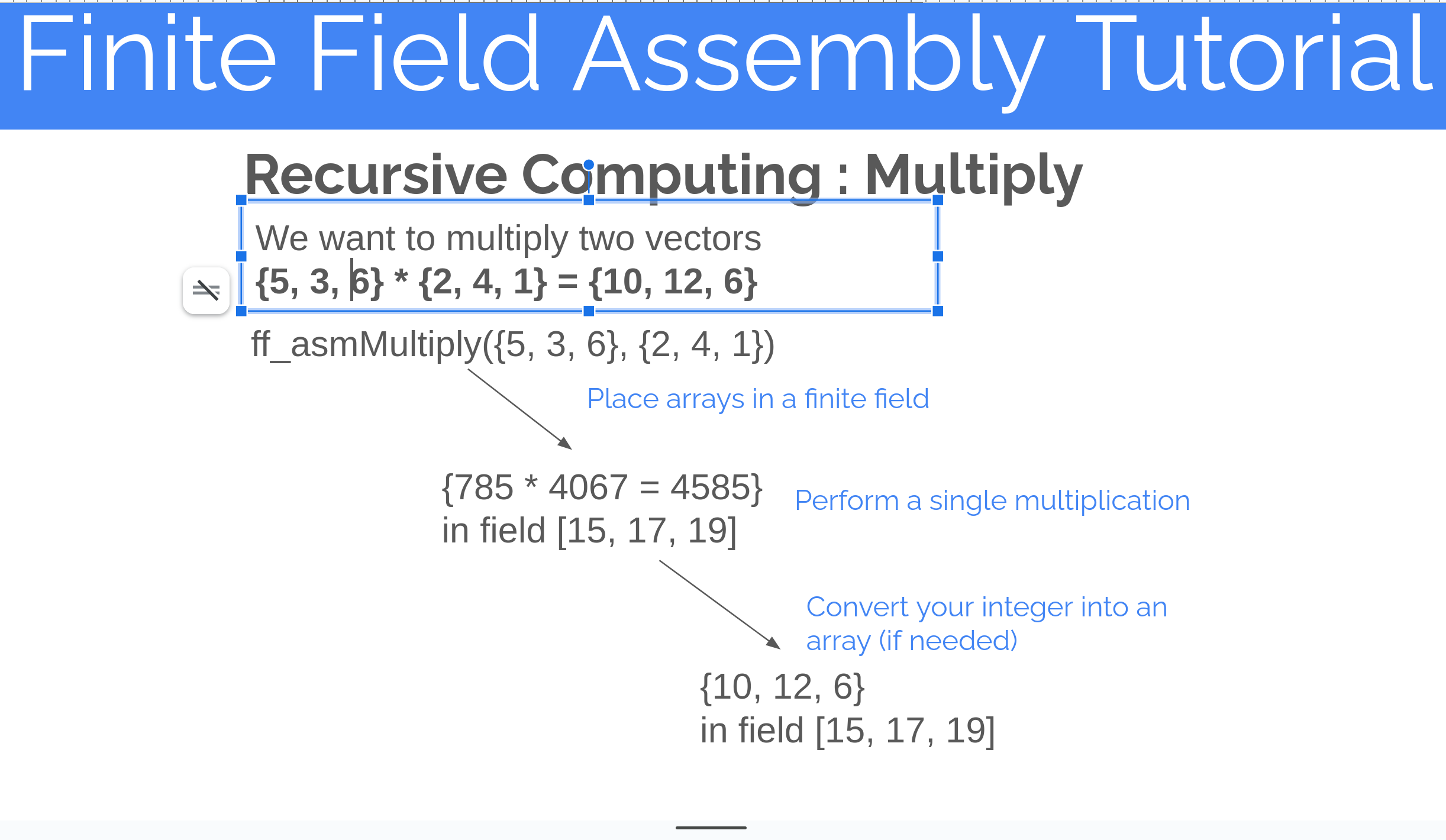 Finite Field Assembly Tutorial

Recursive Computing : Multiply

We want to multiply two vectors
{5, 3, 6} * {2, 4, 1} = {10, 12, 6}

ff_asmMultiply({5, 3, 6}, {2, 4, 1})

Place arrays in a finite field

{785 * 4067 = 4585}
in field [15, 17, 19]

Perform a single multiplication

Convert your integer into an array (if needed)

{10, 12, 6}
in field [15, 17, 19]